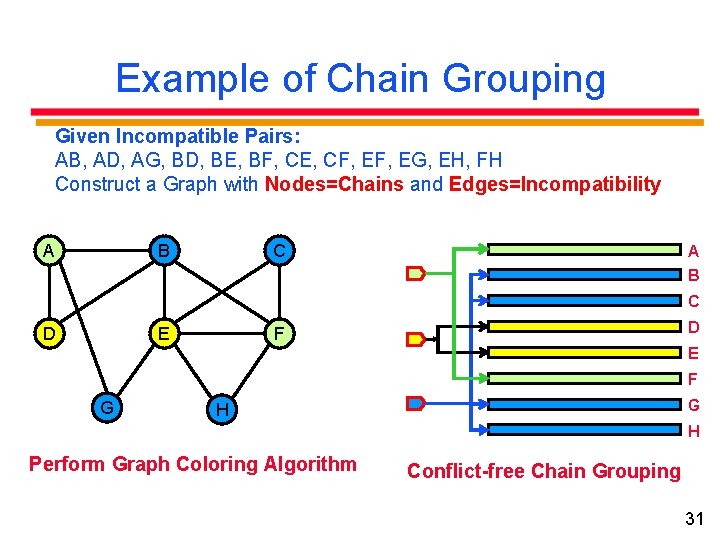 Example of Chain Grouping

Given Incompatible Pairs:
AB, AD, AG, BD, BE, BF, CE, CF, EF, EG, EH, FH
Construct a Graph with Nodes=Chains and Edges=Incompatibility

A B C D E F G H

Perform Graph Coloring Algorithm

A
B
C
D
E
F
G
H

Conflict-free Chain Grouping

31